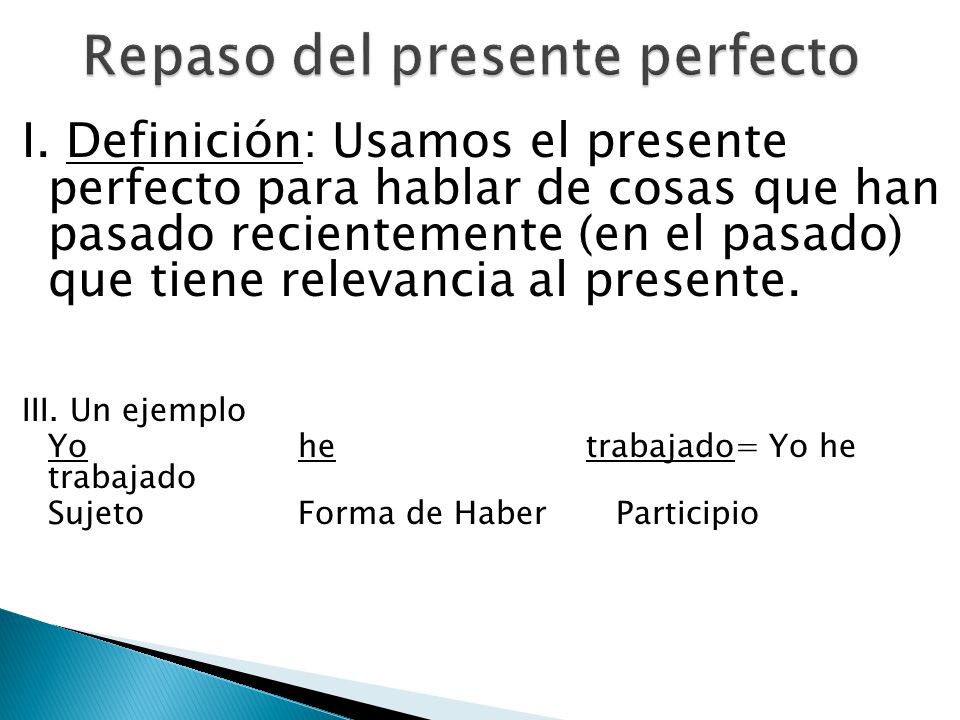 Repaso del presente perfecto

I. Definición: Usamos el presente perfecto para hablar de cosas que han pasado recientemente (en el pasado) que tiene relevancia al presente.

III. Un ejemplo
Yo he trabajado= Yo he trabajado
Sujeto Forma de Haber Participio